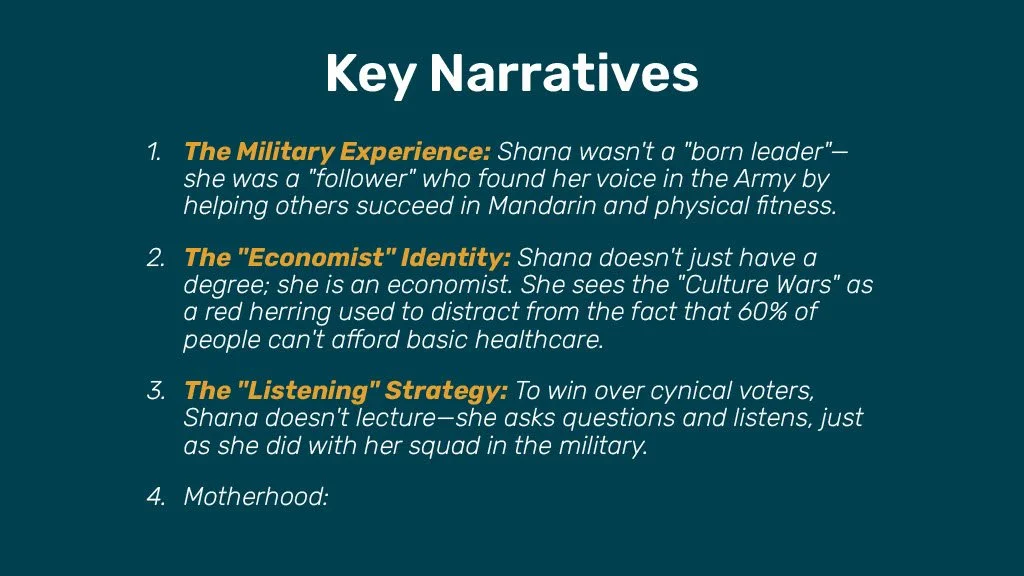 Key Narratives

1. The Military Experience: Shana wasn't a "born leader"—she was a "follower" who found her voice in the Army by helping others succeed in Mandarin and physical fitness.

2. The "Economist" Identity: Shana doesn't just have a degree; she is an economist. She sees the "Culture Wars" as a red herring used to distract from the fact that 60% of people can't afford basic healthcare.

3. The "Listening" Strategy: To win over cynical voters, Shana doesn't lecture—she asks questions and listens, just as she did with her squad in the military.

4. Motherhood: